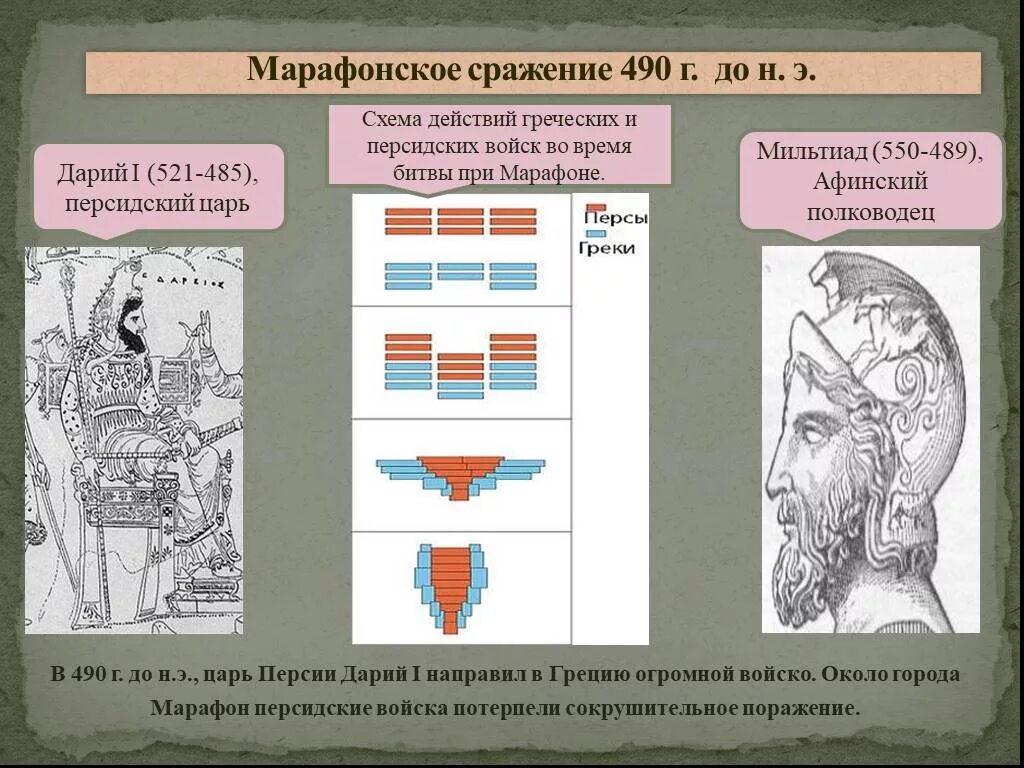 Марафонское сражение 490 г. до н. э.

Дарий I (521-485), персидский царь

ΔΑΡΕΙΟΣ

Схема действий греческих и персидских войск во время битвы при Марафоне.

Персы
Греки

Мильтиад (550-489), Афинский полководец

В 490 г. до н.э., царь Персии Дарий I направил в Грецию огромной войско. Около города Марафон персидские войска потерпели сокрушительное поражение.